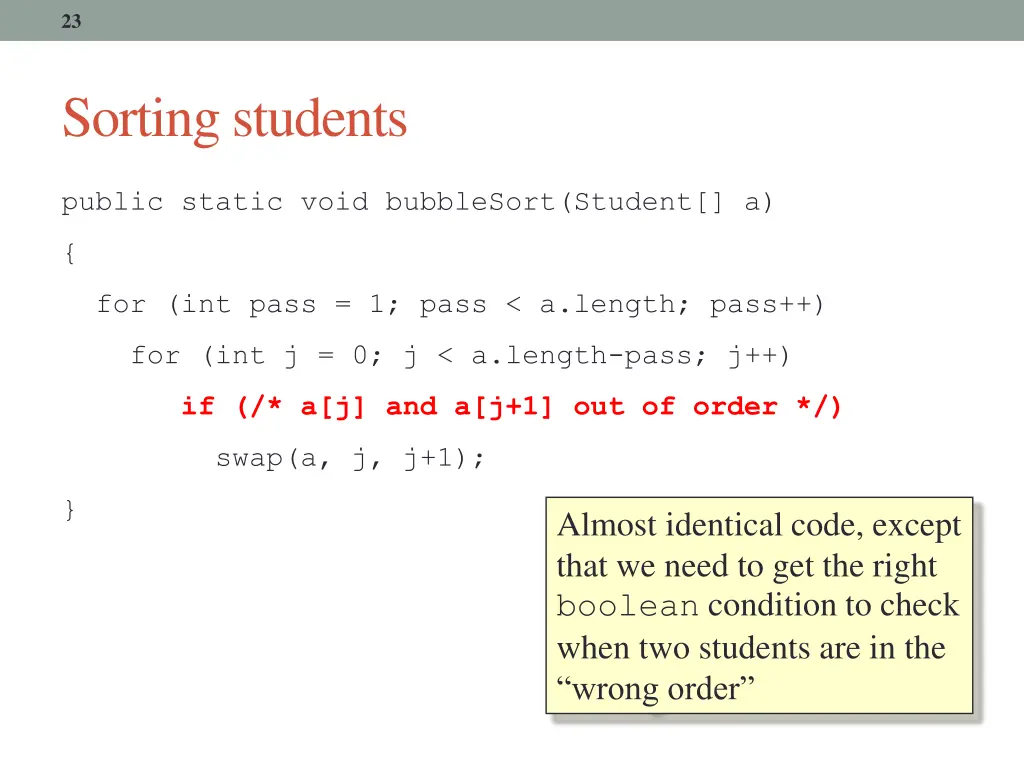 23

Sorting students

public static void bubbleSort(Student[] a)
{
  for (int pass = 1; pass < a.length; pass++)
    for (int j = 0; j < a.length-pass; j++)
      if (/* a[j] and a[j+1] out of order */)
        swap(a, j, j+1);
}

Almost identical code, except that we need to get the right boolean condition to check when two students are in the “wrong order”